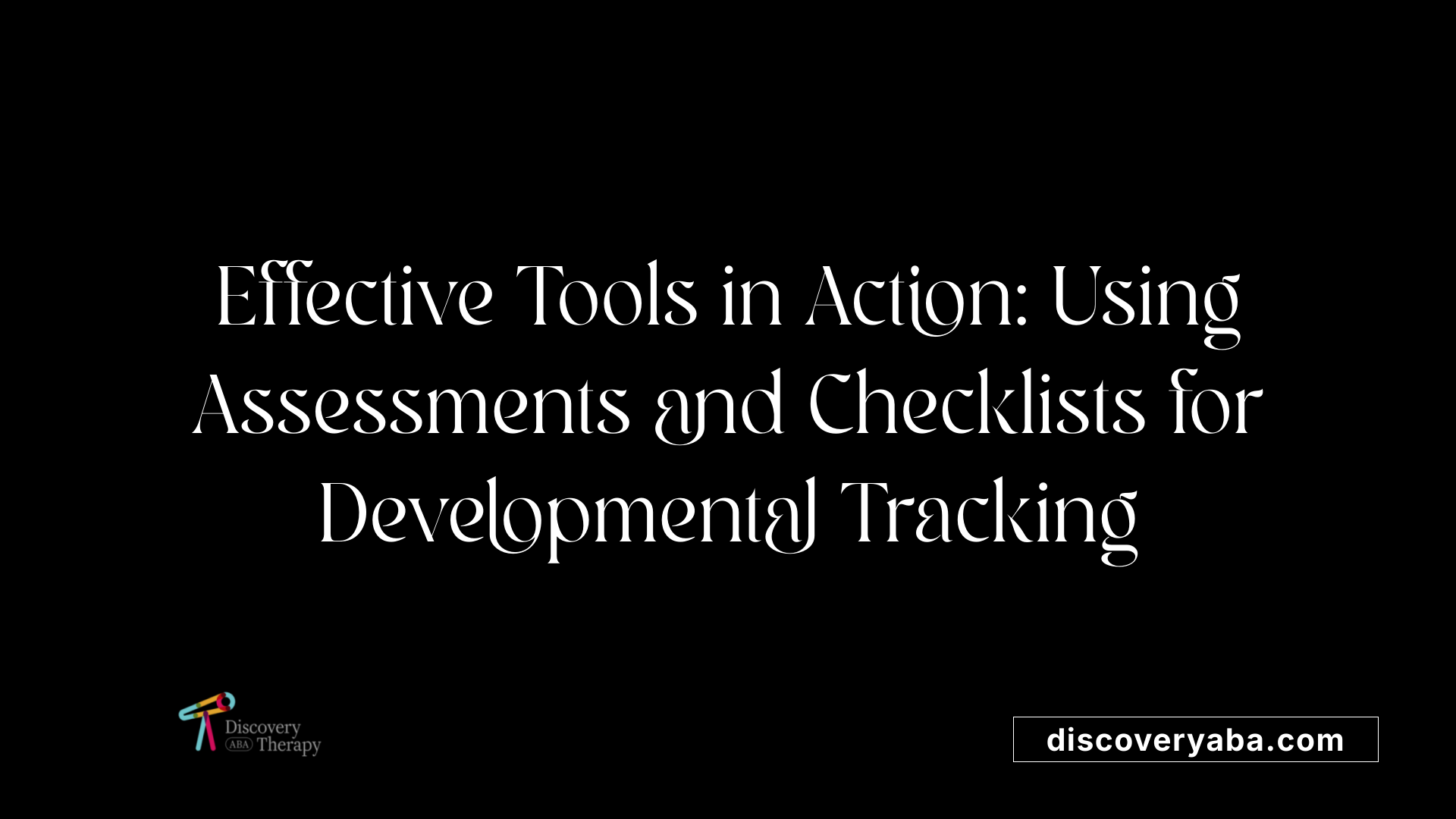 Effective Tools in Action: Using Assessments and Checklists for Developmental Tracking

Discovery ABA Therapy

discoveryaba.com